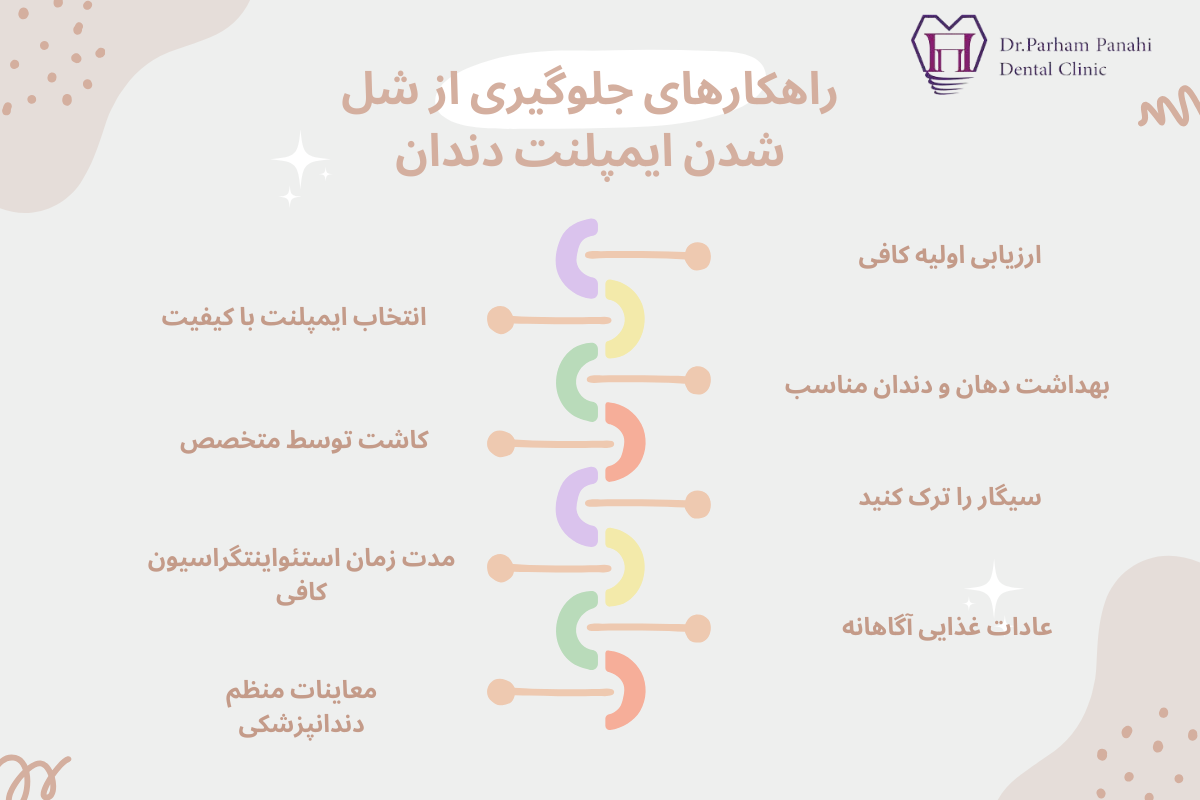 Dr.Parham Panahi
Dental Clinic

راهکارهای جلوگیری از شل شدن ایمپلنت دندان

ارزیابی اولیه کافی

انتخاب ایمپلنت با کیفیت

بهداشت دهان و دندان مناسب

کاشت توسط متخصص

سیگار را ترک کنید

مدت زمان استئواینتگراسیون کافی

عادات غذایی آگاهانه

معاینات منظم دندانپزشکی